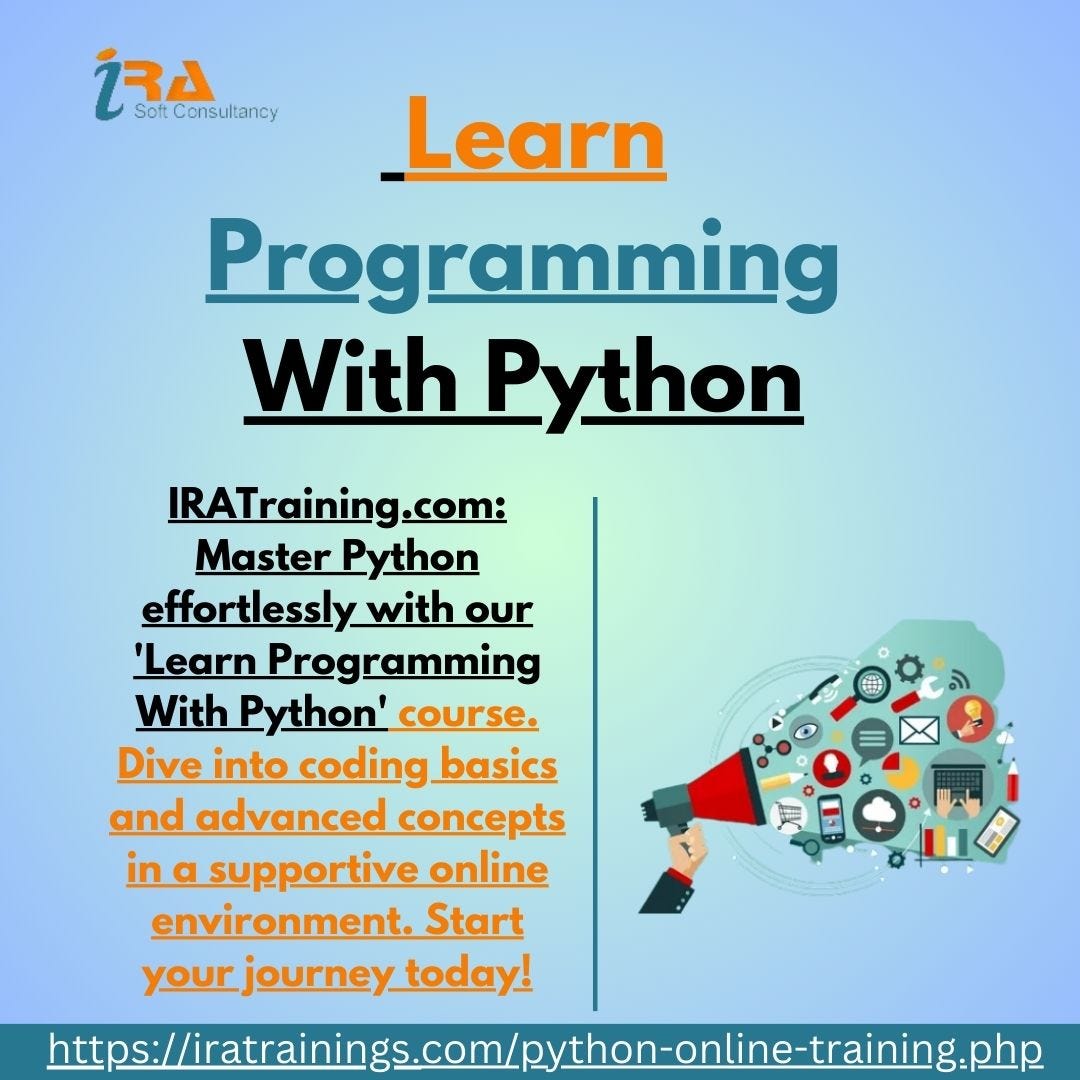 iRA
Soft Consultancy

Learn
Programming
With Python

IRATraining.com: Master Python effortlessly with our 'Learn Programming With Python' course. Dive into coding basics and advanced concepts in a supportive online environment. Start your journey today!

https://iratrainings.com/python-online-training.php